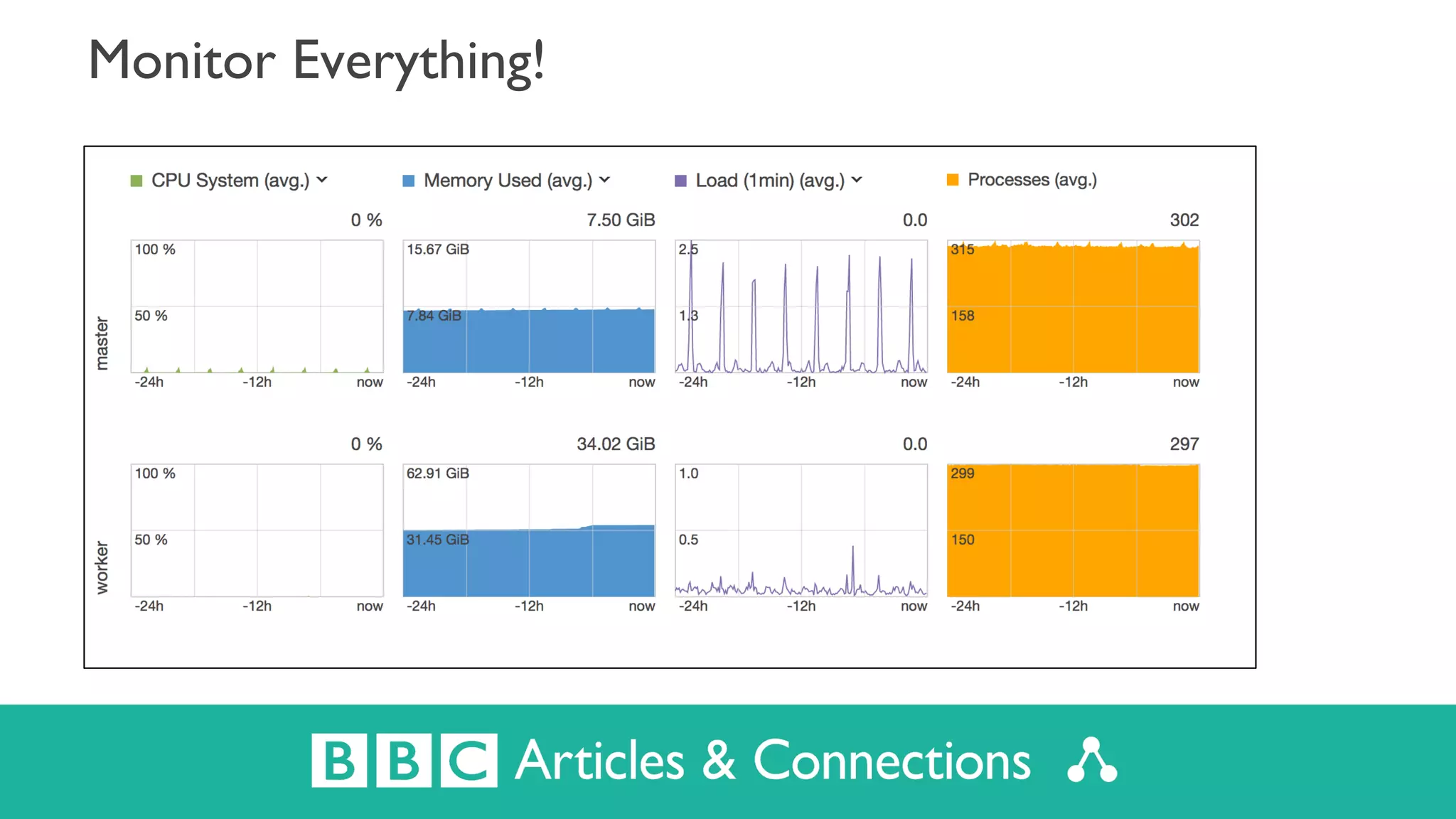 Monitor Everything!

CPU System (avg.) Memory Used (avg.) Load (1min) (avg.) Processes (avg.)

master

0 %
100 %
50 %
-24h -12h now

7.50 GiB
15.67 GiB
7.84 GiB
-24h -12h now

0.0
2.5
1.3
-24h -12h now

302
315
158
-24h -12h now

worker

0 %
100 %
50 %
-24h -12h now

34.02 GiB
62.91 GiB
31.45 GiB
-24h -12h now

0.0
1.0
0.5
-24h -12h now

297
299
150
-24h -12h now

BBC Articles & Connections